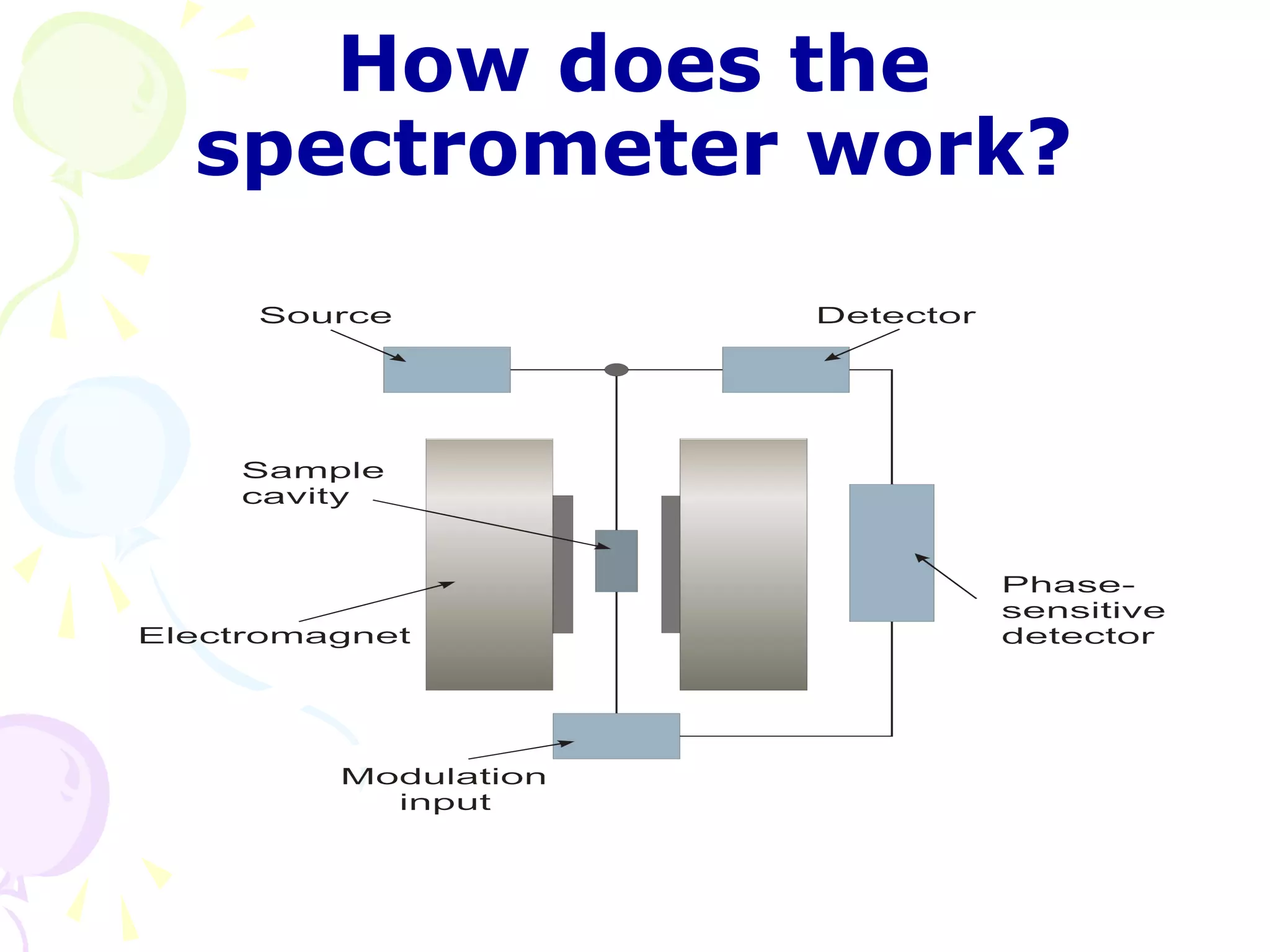 How does the spectrometer work?

Source

Detector

Sample cavity

Electromagnet

Phase-sensitive detector

Modulation input